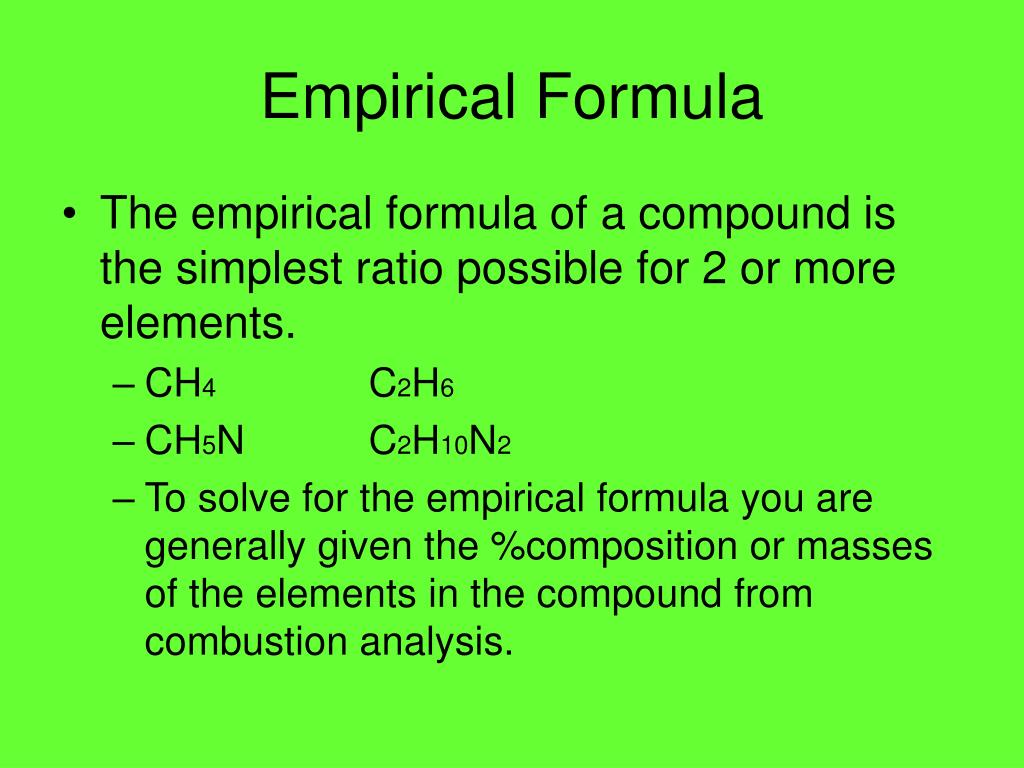 Empirical Formula

• The empirical formula of a compound is the simplest ratio possible for 2 or more elements.
– $CH_4$ $C_2H_6$
– $CH_5N$ $C_2H_{10}N_2$
– To solve for the empirical formula you are generally given the %composition or masses of the elements in the compound from combustion analysis.